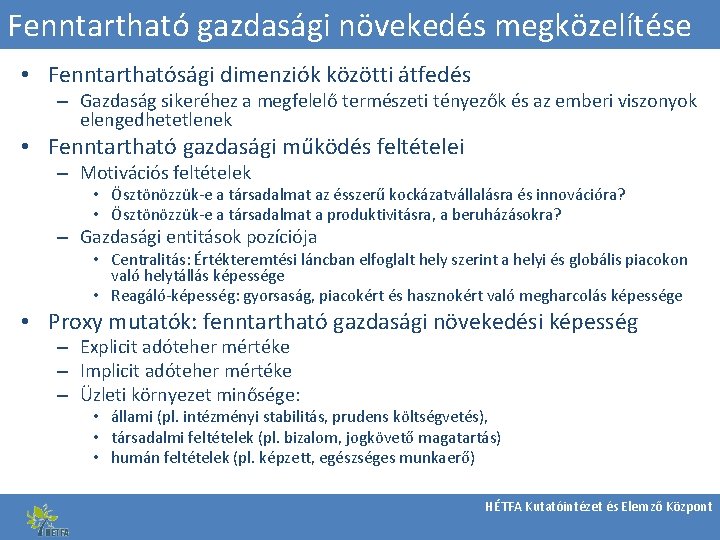 Fenntartható gazdasági növekedés megközelítése

• Fenntarthatósági dimenziók közötti átfedés
– Gazdaság sikeréhez a megfelelő természeti tényezők és az emberi viszonyok elengedhetetlenek

• Fenntartható gazdasági működés feltételei
– Motivációs feltételek
• Ösztönözzük-e a társadalmat az ésszerű kockázatvállalásra és innovációra?
• Ösztönözzük-e a társadalmat a produktivitásra, a beruházásokra?
– Gazdasági entitások pozíciója
• Centralitás: Értékteremtési láncban elfoglalt hely szerint a helyi és globális piacokon való helytállás képessége
• Reagáló-képesség: gyorsaság, piacokért és hasznokért való megharcolás képessége

• Proxy mutatók: fenntartható gazdasági növekedési képesség
– Explicit adóteher mértéke
– Implicit adóteher mértéke
– Üzleti környezet minősége:
• állami (pl. intézményi stabilitás, prudens költségvetés),
• társadalmi feltételek (pl. bizalom, jogkövető magatartás)
• humán feltételek (pl. képzett, egészséges munkaerő)

HÉTFA

HÉTFA Kutatóintézet és Elemző Központ